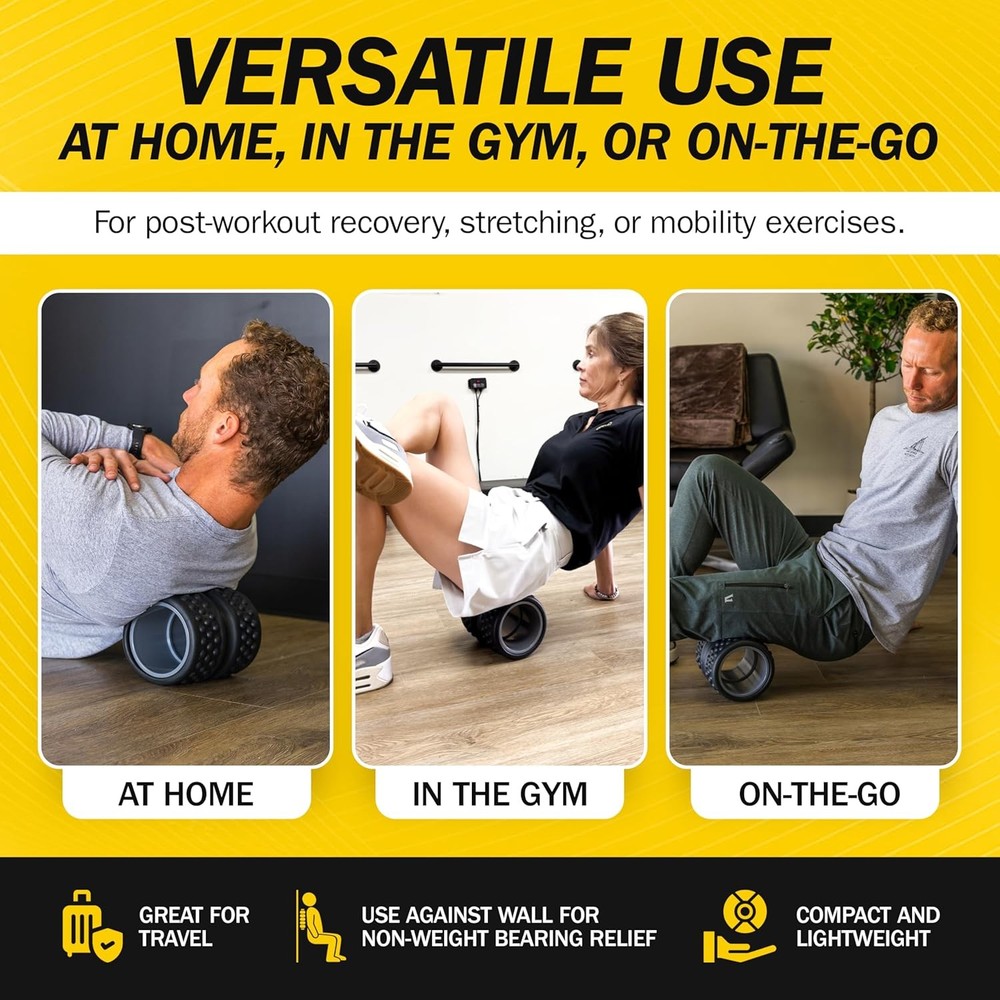 VERSATILE USE
AT HOME, IN THE GYM, OR ON-THE-GO

For post-workout recovery, stretching, or mobility exercises.

AT HOME

IN THE GYM

ON-THE-GO

GREAT FOR TRAVEL

USE AGAINST WALL FOR NON-WEIGHT BEARING RELIEF

COMPACT AND LIGHTWEIGHT